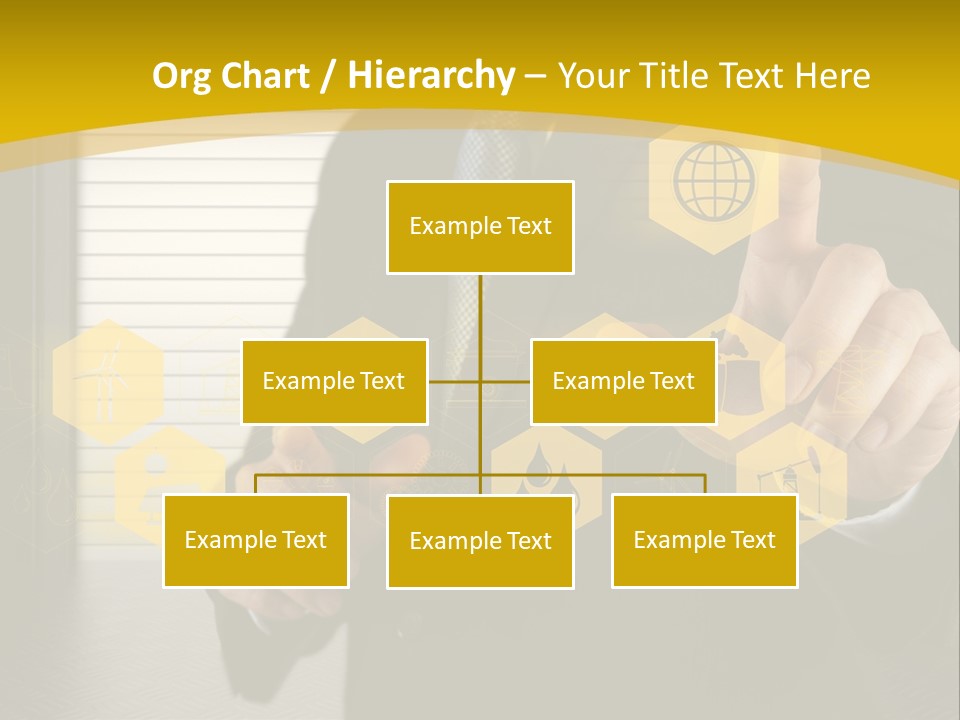 Org Chart / Hierarchy – Your Title Text Here

Example Text

Example Text

Example Text

Example Text

Example Text

Example Text